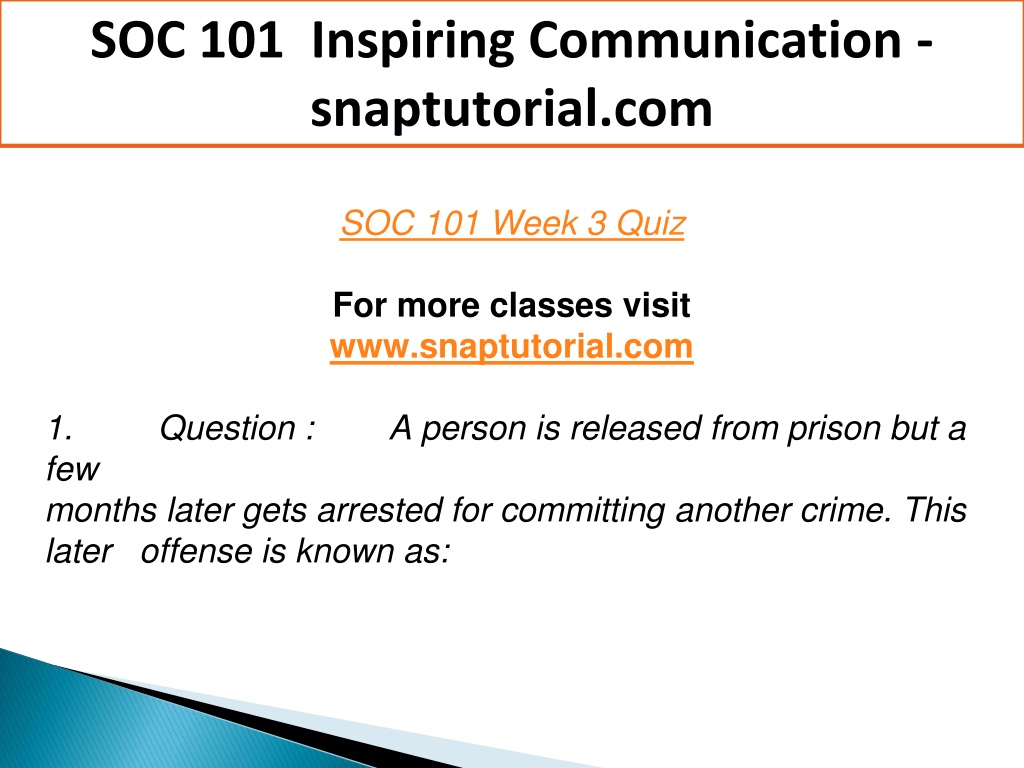 SOC 101 Inspiring Communication - snaptutorial.com

SOC 101 Week 3 Quiz

For more classes visit
www.snaptutorial.com

1. Question : A person is released from prison but a few months later gets arrested for committing another crime. This later offense is known as: